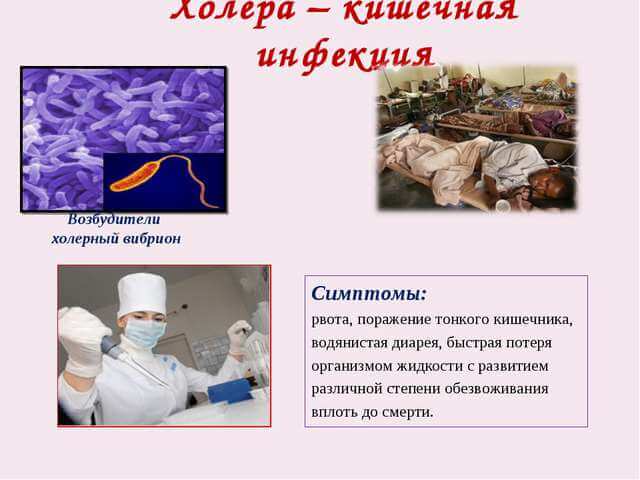 Холера – кишечная инфекция

Возбудители холерный вибрион

Симптомы:
рвота, поражение тонкого кишечника, водянистая диарея, быстрая потеря организмом жидкости с развитием различной степени обезвоживания вплоть до смерти.